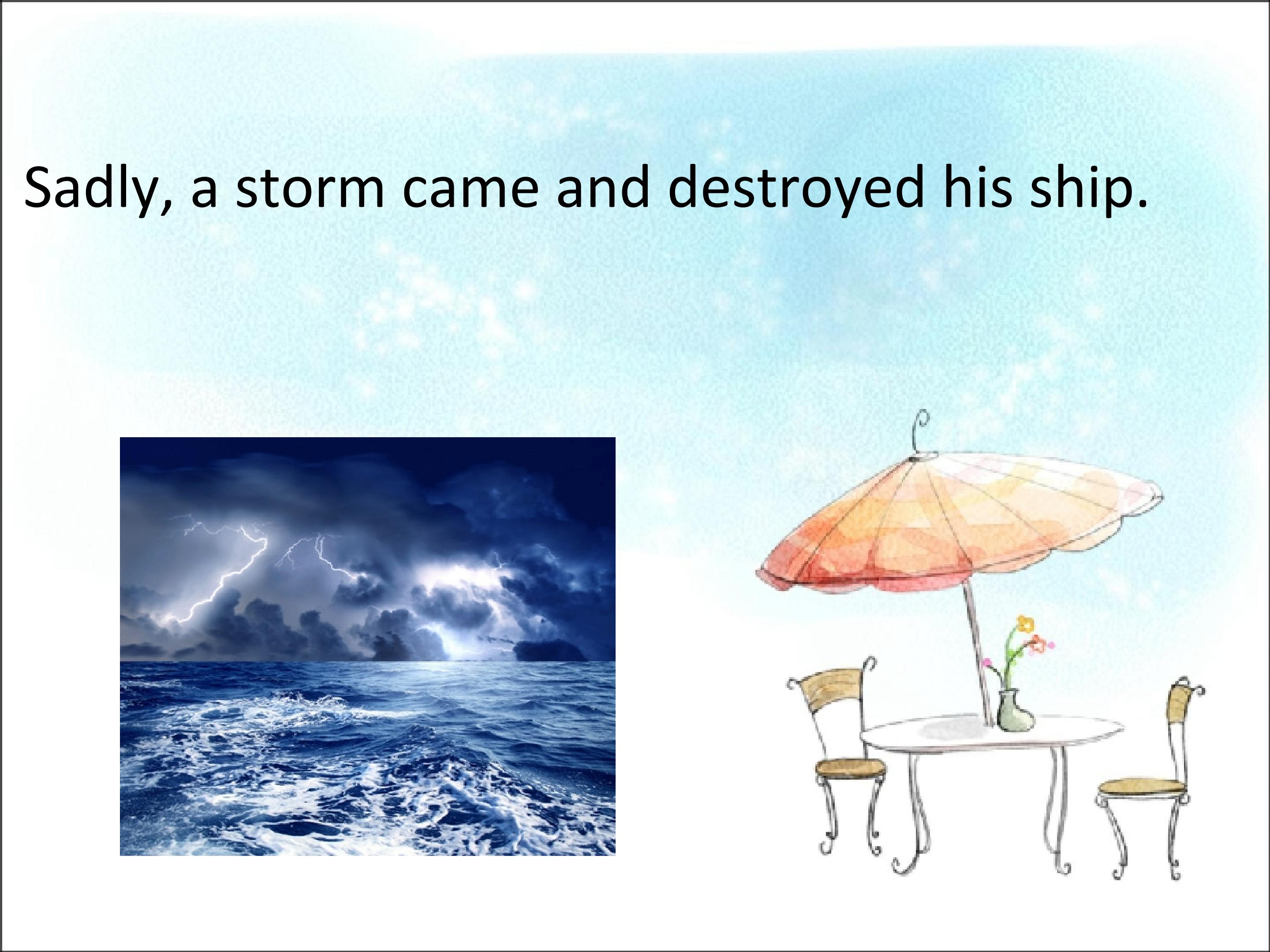 Sadly, a storm came and destroyed his ship.